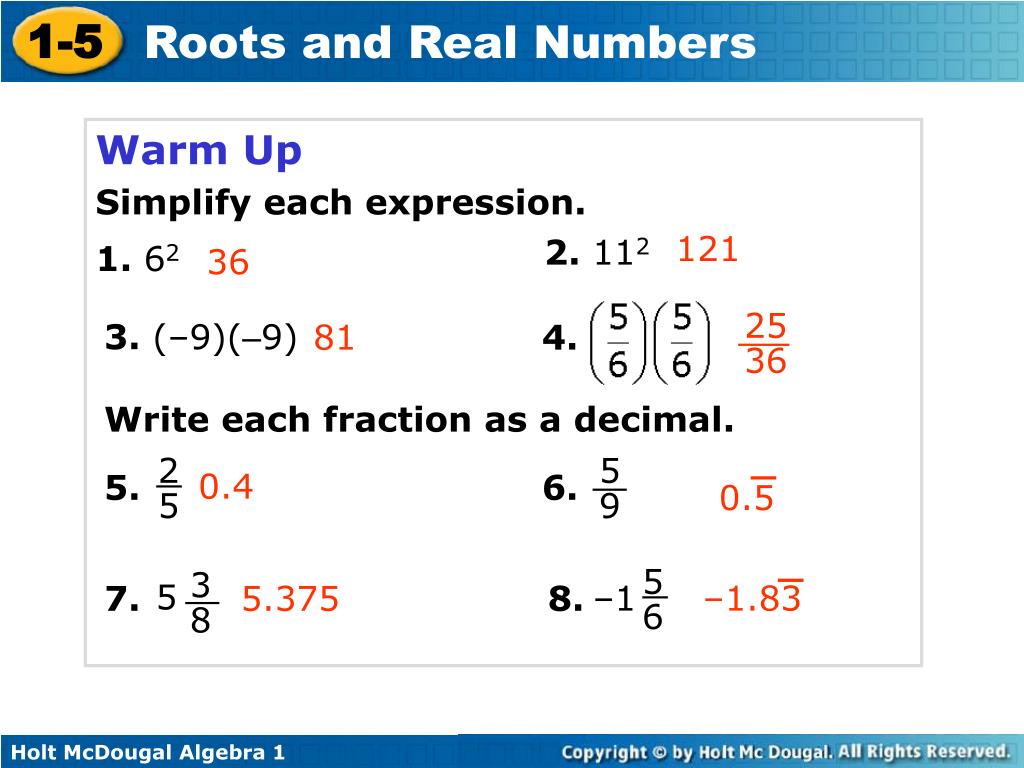 1-5 Roots and Real Numbers

Warm Up

Simplify each expression.

1. $6^2$ 36

2. $11^2$ 121

3. (–9)(–9) 81

4. $\left(\frac{5}{6}\right)\left(\frac{5}{6}\right)$ $\frac{25}{36}$

Write each fraction as a decimal.

5. $\frac{2}{5}$ 0.4

6. $\frac{5}{9}$ $0.\overline{5}$

7. $5\frac{3}{8}$ 5.375

8. $-1\frac{5}{6}$ $-1.8\overline{3}$

Holt McDougal Algebra 1

Copyright © by Holt Mc Dougal. All Rights Reserved.